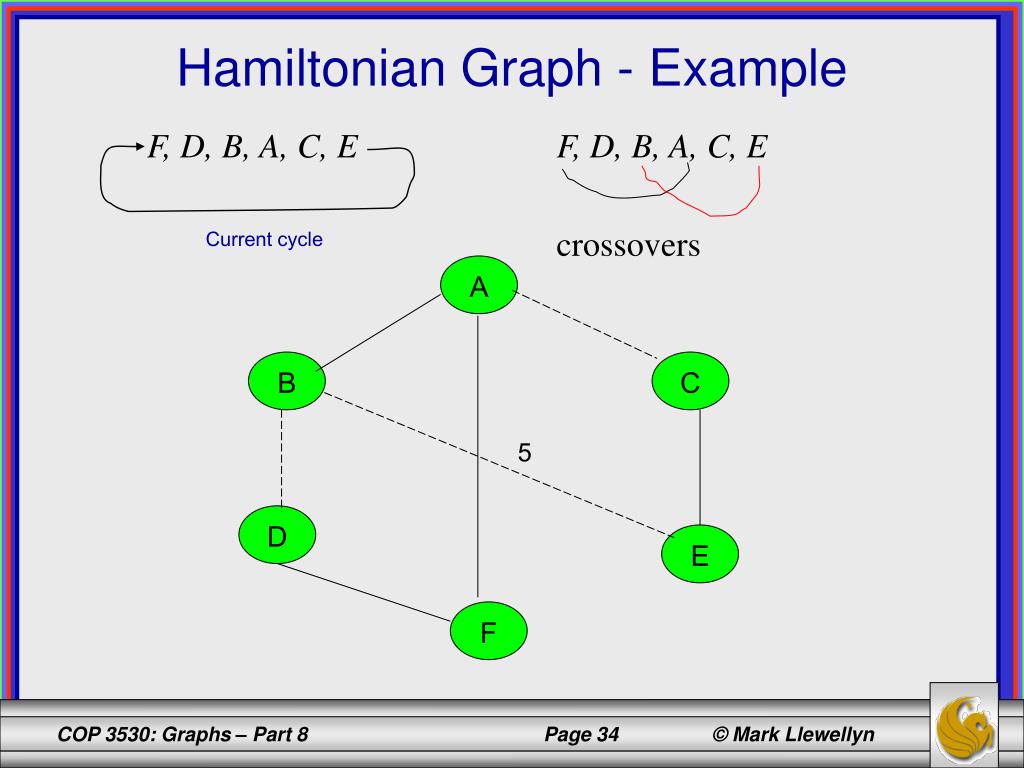 Hamiltonian Graph - Example

F, D, B, A, C, E

Current cycle

F, D, B, A, C, E

crossovers

A

B

C

5

D

E

F

COP 3530: Graphs – Part 8

Page 34

© Mark Llewellyn